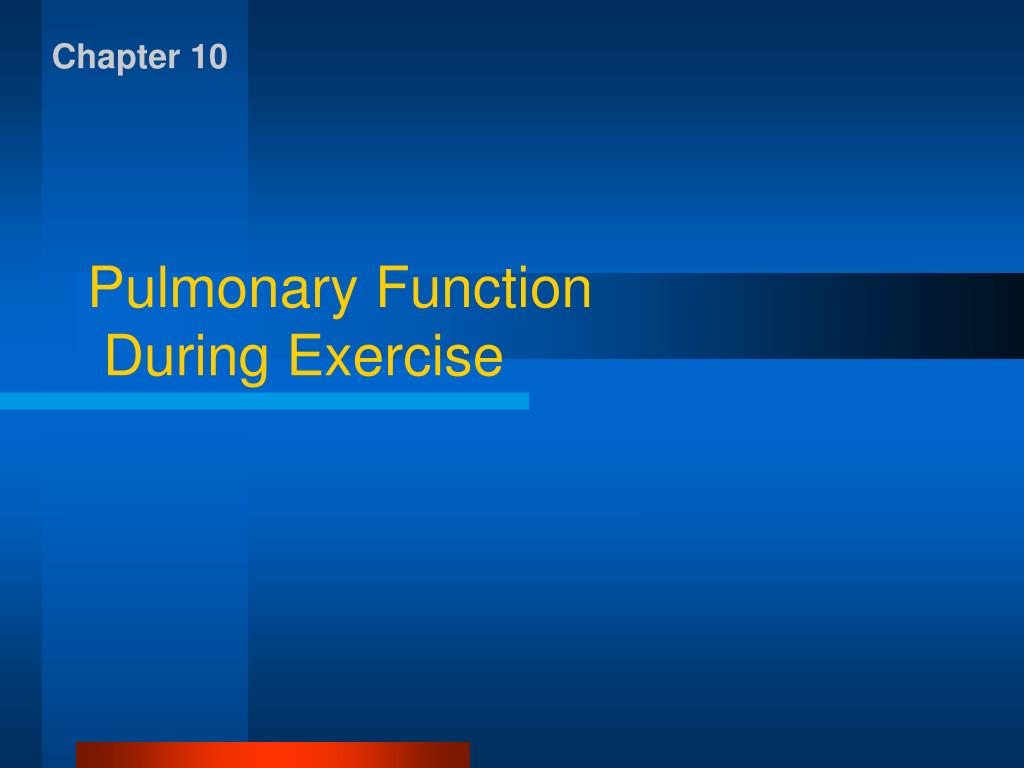 Chapter 10

Pulmonary Function
During Exercise